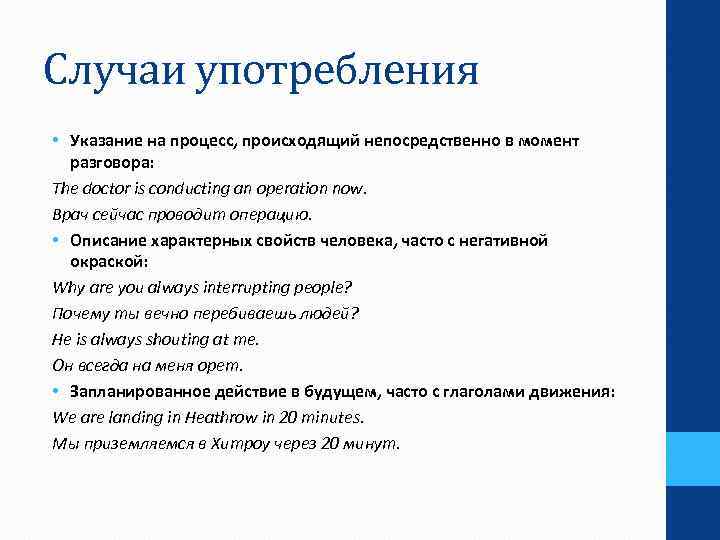 Случаи употребления

• Указание на процесс, происходящий непосредственно в момент разговора:

The doctor is conducting an operation now.

Врач сейчас проводит операцию.

• Описание характерных свойств человека, часто с негативной окраской:

Why are you always interrupting people?

Почему ты вечно перебиваешь людей?

He is always shouting at me.

Он всегда на меня орет.

• Запланированное действие в будущем, часто с глаголами движения:

We are landing in Heathrow in 20 minutes.

Мы приземляемся в Хитроу через 20 минут.